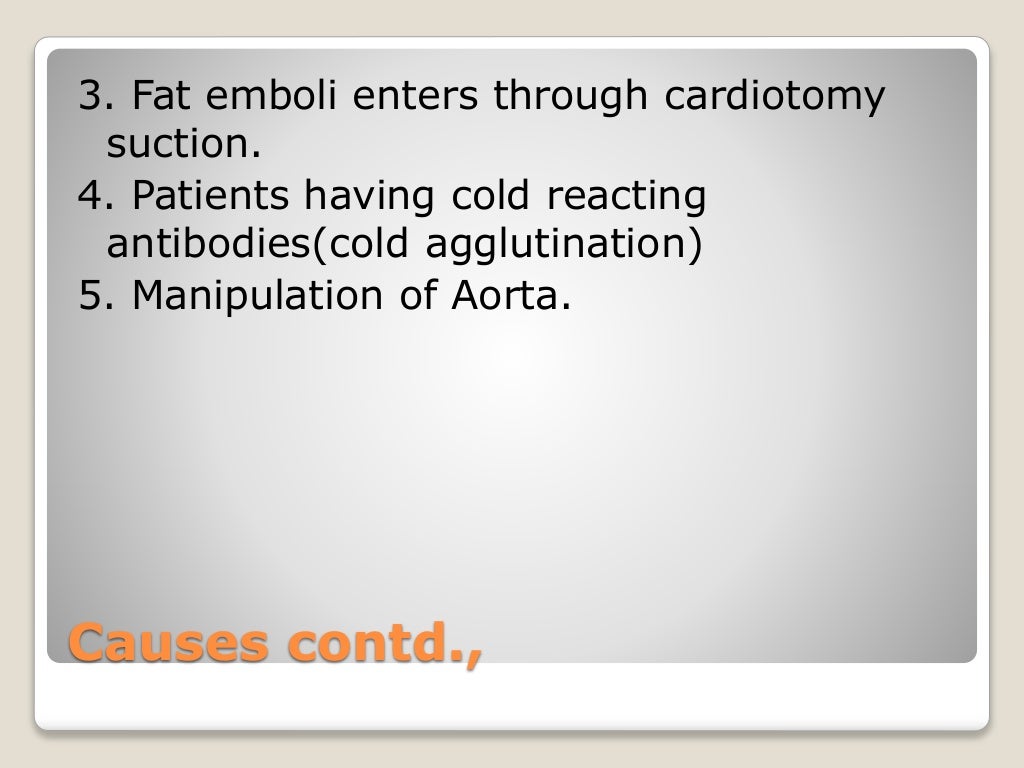 3. Fat emboli enters through cardiotomy suction.

4. Patients having cold reacting antibodies(cold agglutination)

5. Manipulation of Aorta.

Causes contd.,